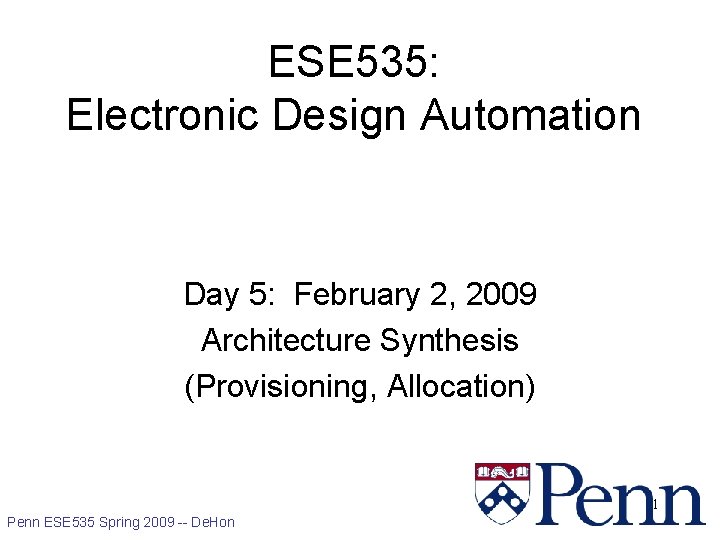 ESE535:
Electronic Design Automation

Day 5: February 2, 2009
Architecture Synthesis
(Provisioning, Allocation)

Penn

1

Penn ESE535 Spring 2009 -- DeHon